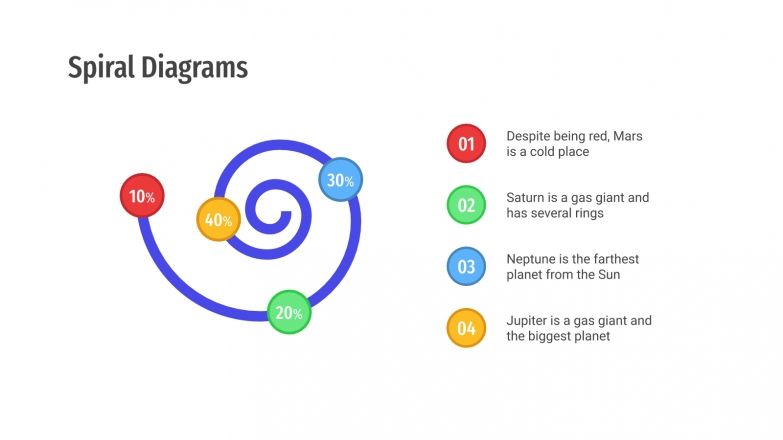 Spiral Diagrams

10%

40%

30%

20%

01 Despite being red, Mars is a cold place

02 Saturn is a gas giant and has several rings

03 Neptune is the farthest planet from the Sun

04 Jupiter is a gas giant and the biggest planet